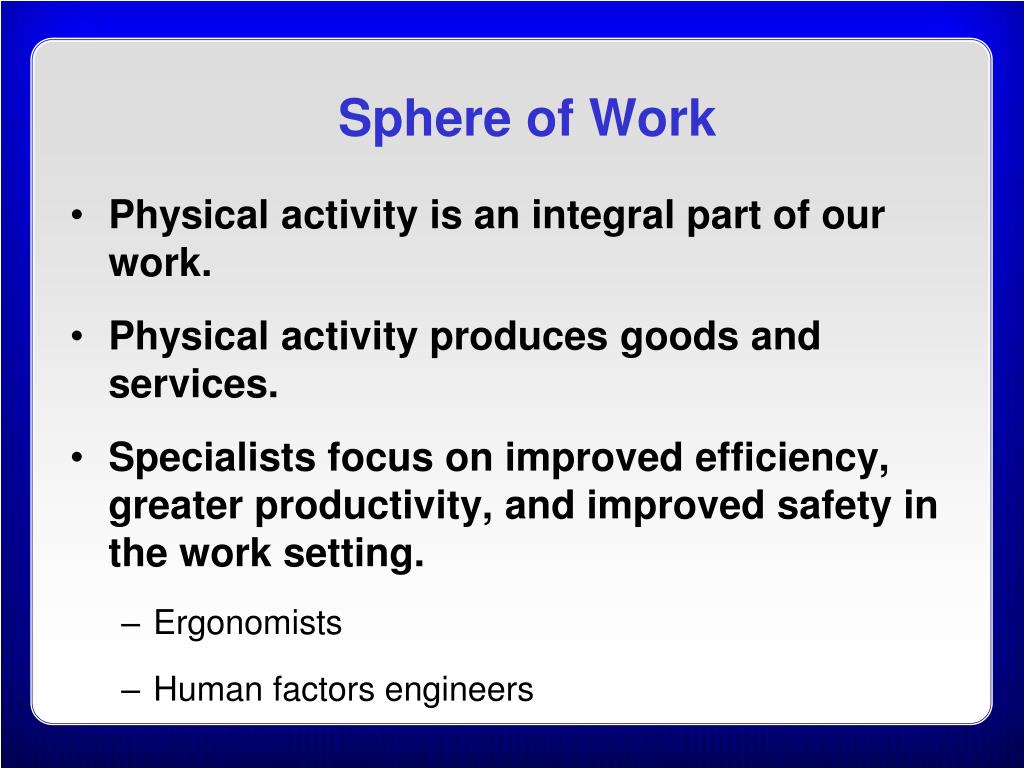 Sphere of Work

• Physical activity is an integral part of our work.

• Physical activity produces goods and services.

• Specialists focus on improved efficiency, greater productivity, and improved safety in the work setting.

– Ergonomists

– Human factors engineers